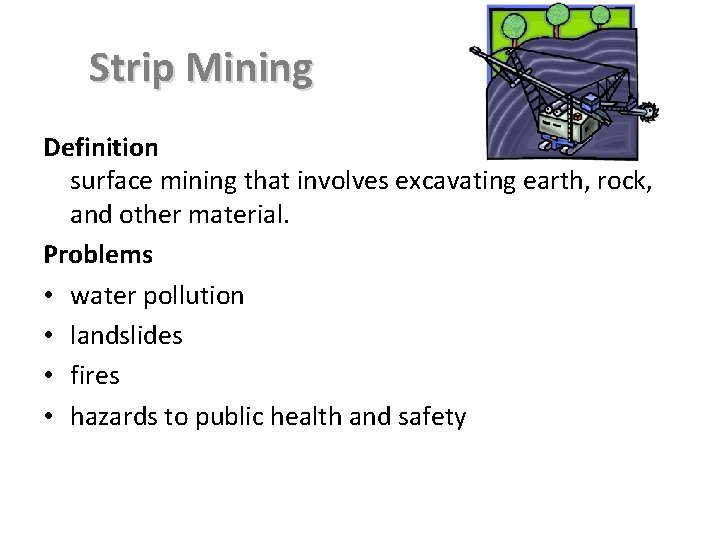 Strip Mining

Definition

surface mining that involves excavating earth, rock, and other material.

Problems

• water pollution
• landslides
• fires
• hazards to public health and safety